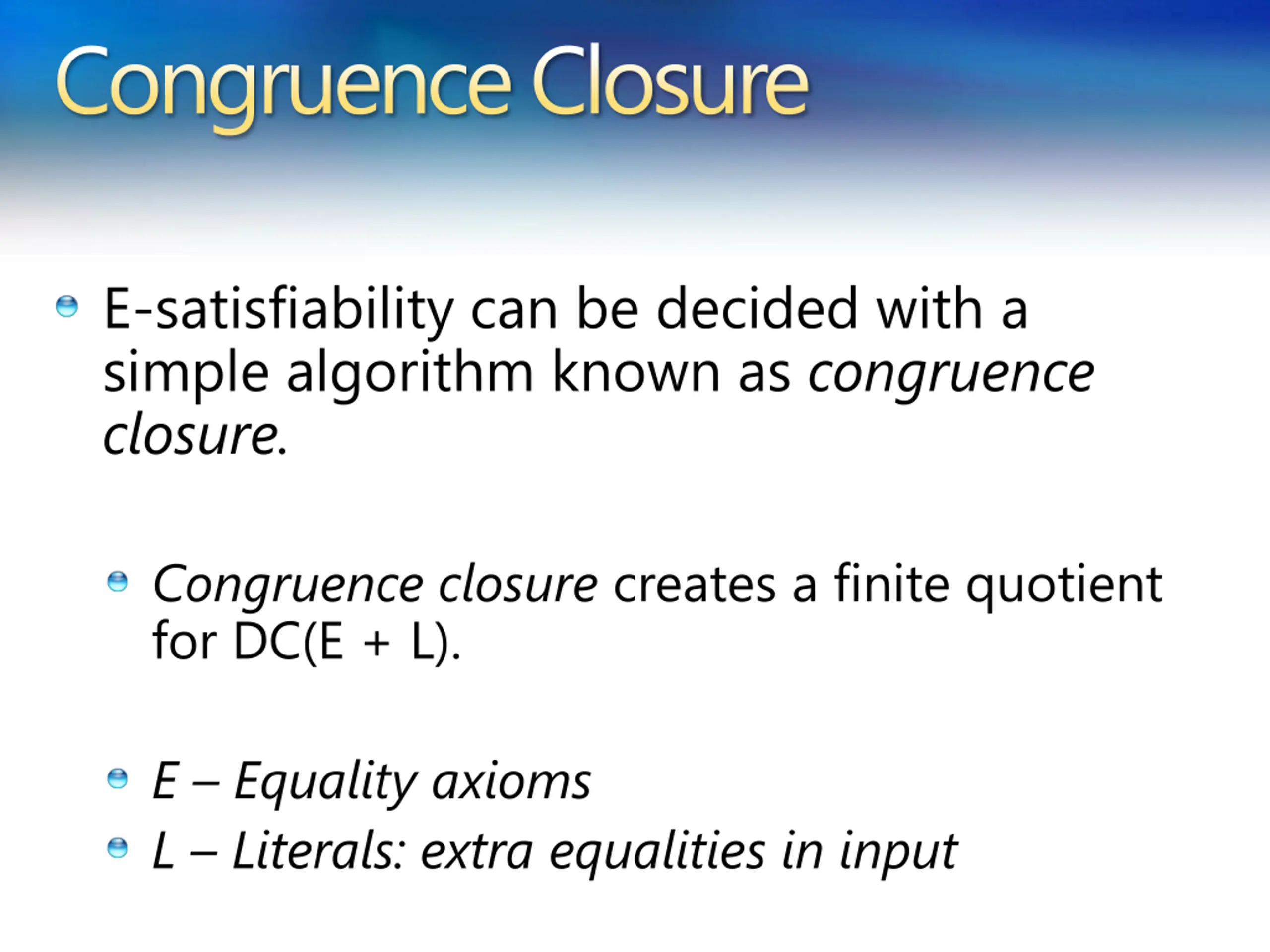 Congruence Closure

E-satisfiability can be decided with a simple algorithm known as congruence closure.

Congruence closure creates a finite quotient for DC(E + L).

E – Equality axioms

L – Literals: extra equalities in input